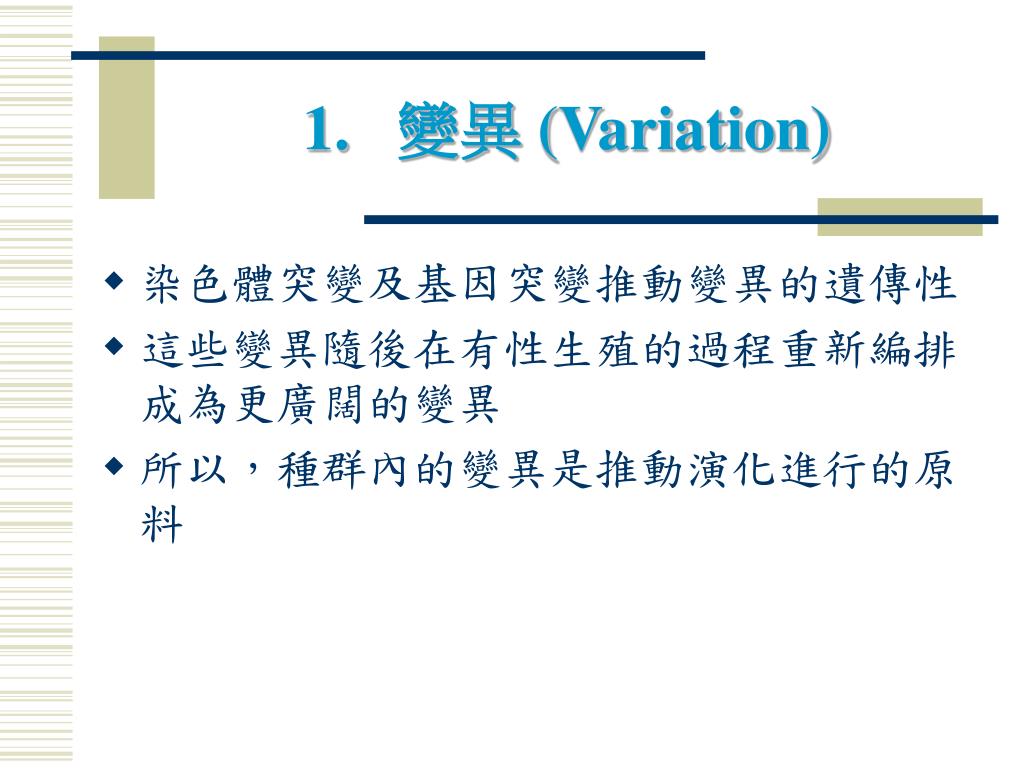 1. 變異 (Variation)

◆ 染色體突變及基因突變推動變異的遺傳性

◆ 這些變異隨後在有性生殖的過程重新編排成為更廣闊的變異

◆ 所以，種群內的變異是推動演化進行的原料